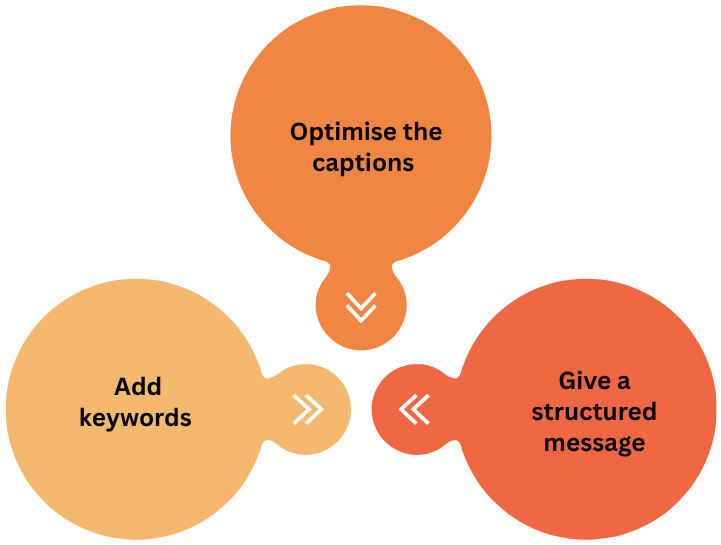 Optimise the captions

Add keywords

Give a structured message